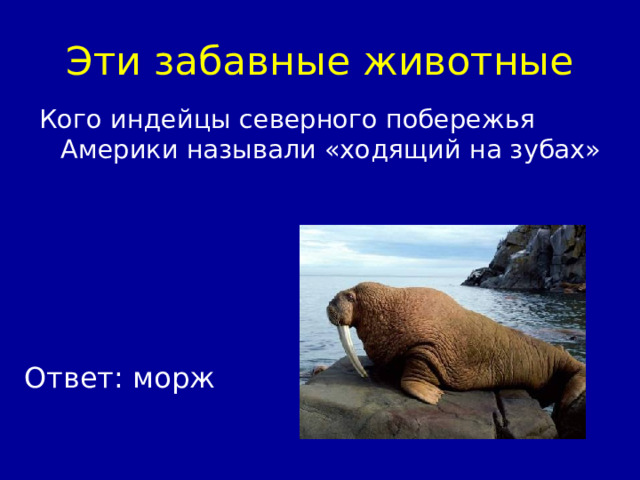 Эти забавные животные

Кого индейцы северного побережья Америки называли «ходящий на зубах»

Ответ: морж